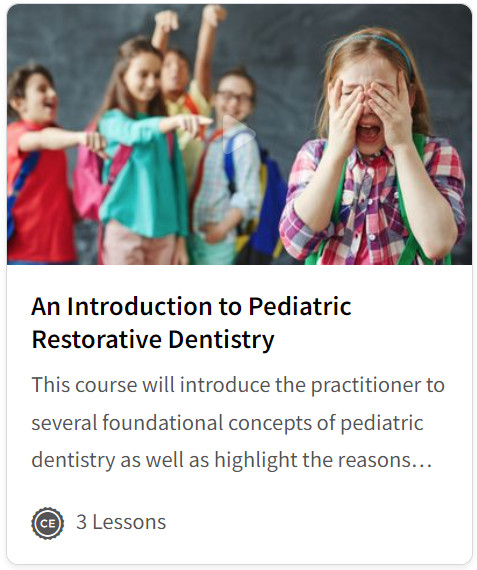 An Introduction to Pediatric Restorative Dentistry

This course will introduce the practitioner to several foundational concepts of pediatric dentistry as well as highlight the reasons…

CE 3 Lessons